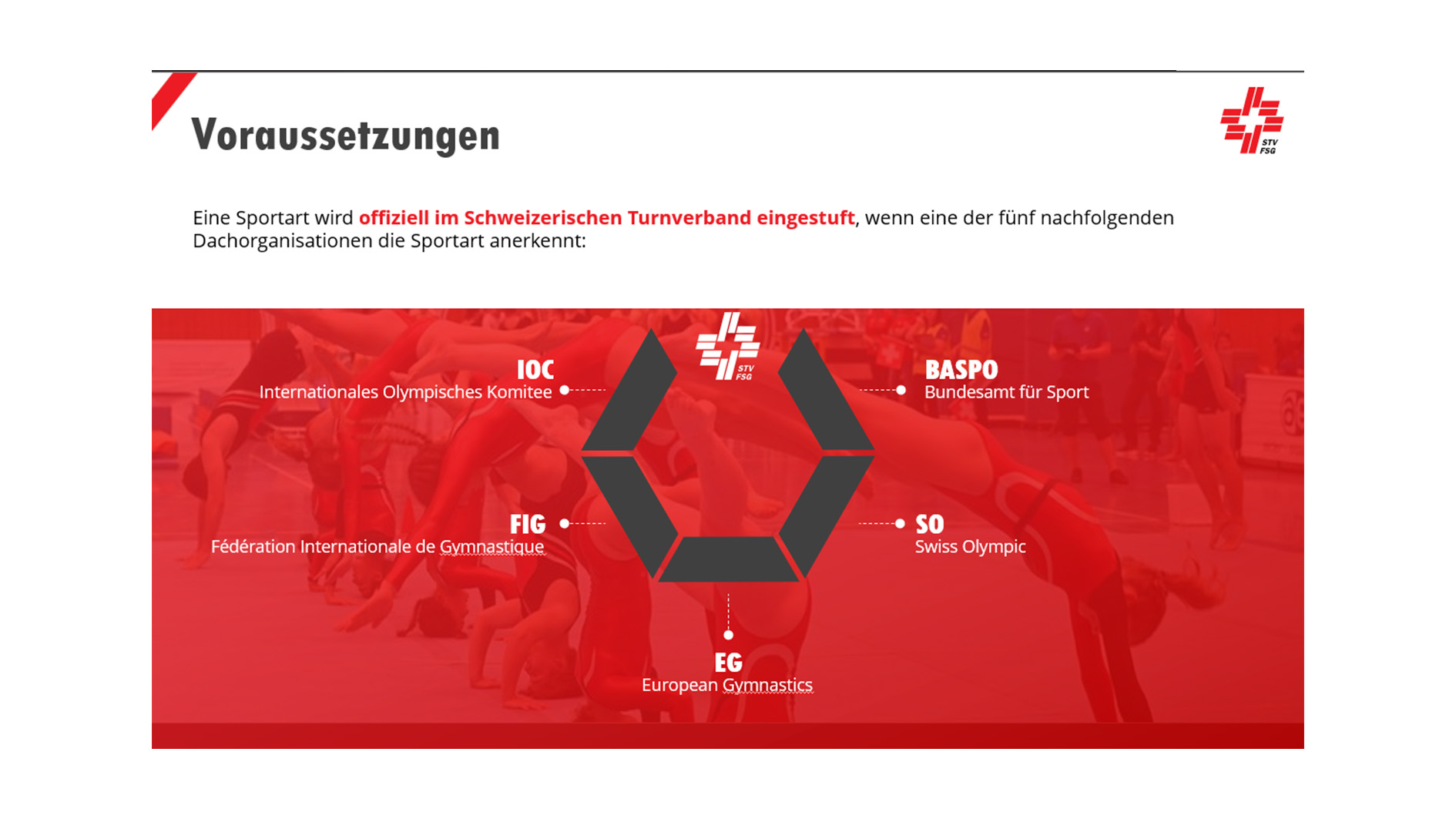 Voraussetzungen

STV FSG

Eine Sportart wird offiziell im Schweizerischen Turnverband eingestuft, wenn eine der fünf nachfolgenden Dachorganisationen die Sportart anerkennt:

STV FSG

IOC
Internationales Olympisches Komitee

BASPO
Bundesamt für Sport

FIG
Fédération Internationale de Gymnastique

SO
Swiss Olympic

EG
European Gymnastics